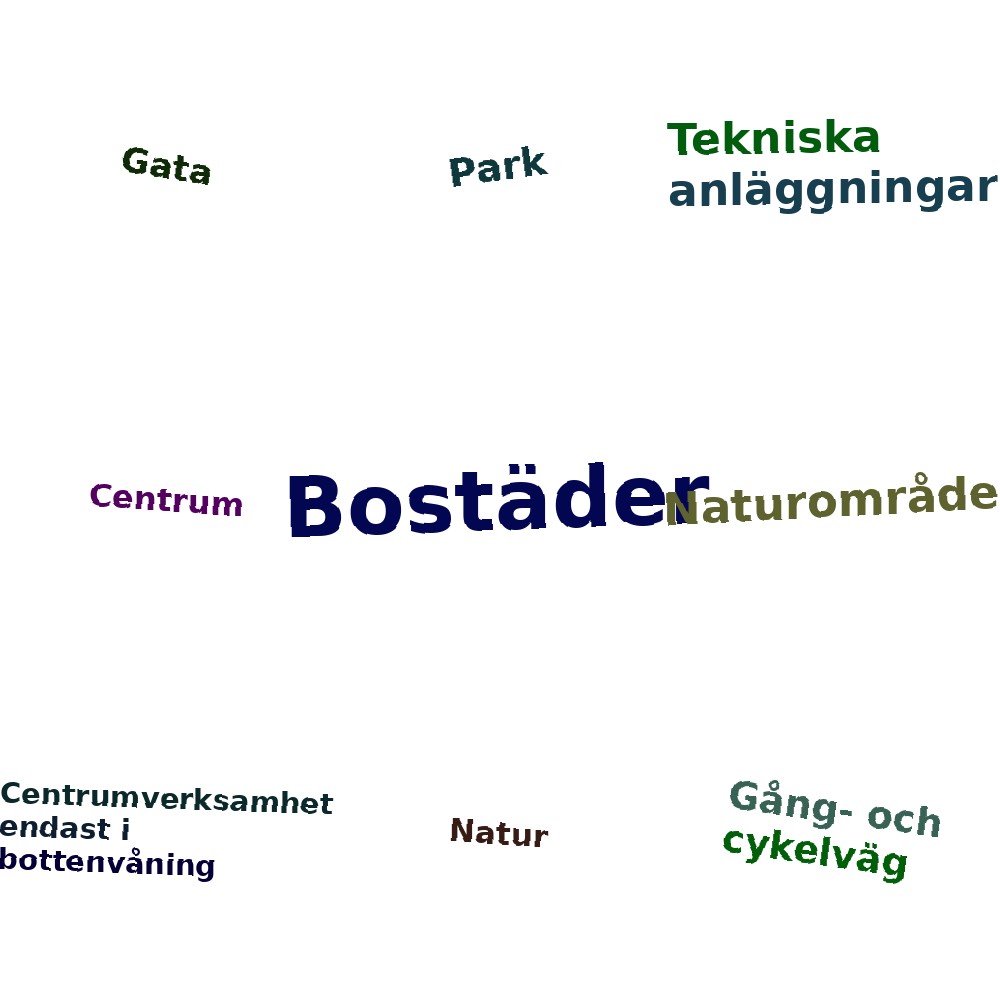 Gata

Park

Tekniska anläggningar

Centrum

Bostäder

Naturområde

Centrumverksamhet endast i bottenvåning

Natur

Gång- och cykelväg